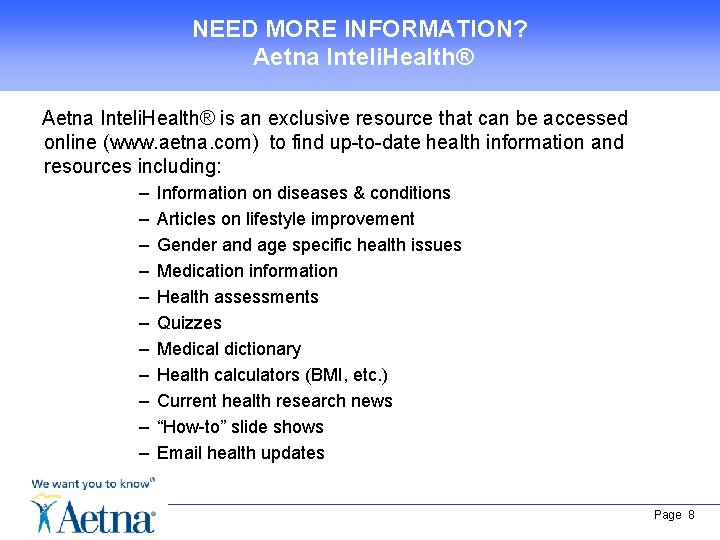 NEED MORE INFORMATION?
Aetna InteliHealth®

Aetna InteliHealth® is an exclusive resource that can be accessed online (www.aetna.com) to find up-to-date health information and resources including:

– Information on diseases & conditions
– Articles on lifestyle improvement
– Gender and age specific health issues
– Medication information
– Health assessments
– Quizzes
– Medical dictionary
– Health calculators (BMI, etc.)
– Current health research news
– "How-to" slide shows
– Email health updates

We want you to know®
Aetna

Page 8